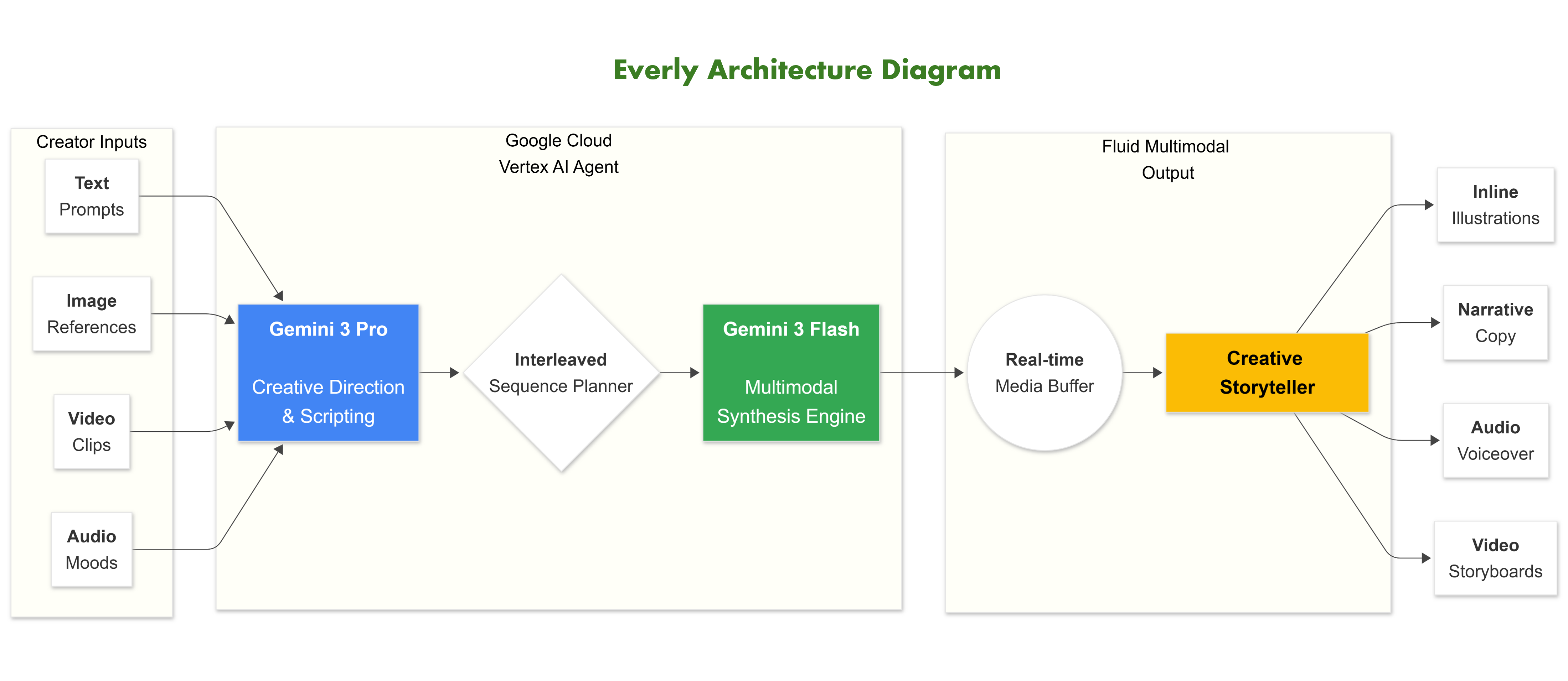 Everly Architecture Diagram

Creator Inputs

Text
Prompts

Image
References

Video
Clips

Audio
Moods

Google Cloud
Vertex AI Agent

Gemini 3 Pro

Creative Direction
& Scripting

Interleaved
Sequence Planner

Gemini 3 Flash

Multimodal
Synthesis Engine

Fluid Multimodal
Output

Real-time
Media Buffer

Creative
Storyteller

Inline
Illustrations

Narrative
Copy

Audio
Voiceover

Video
Storyboards